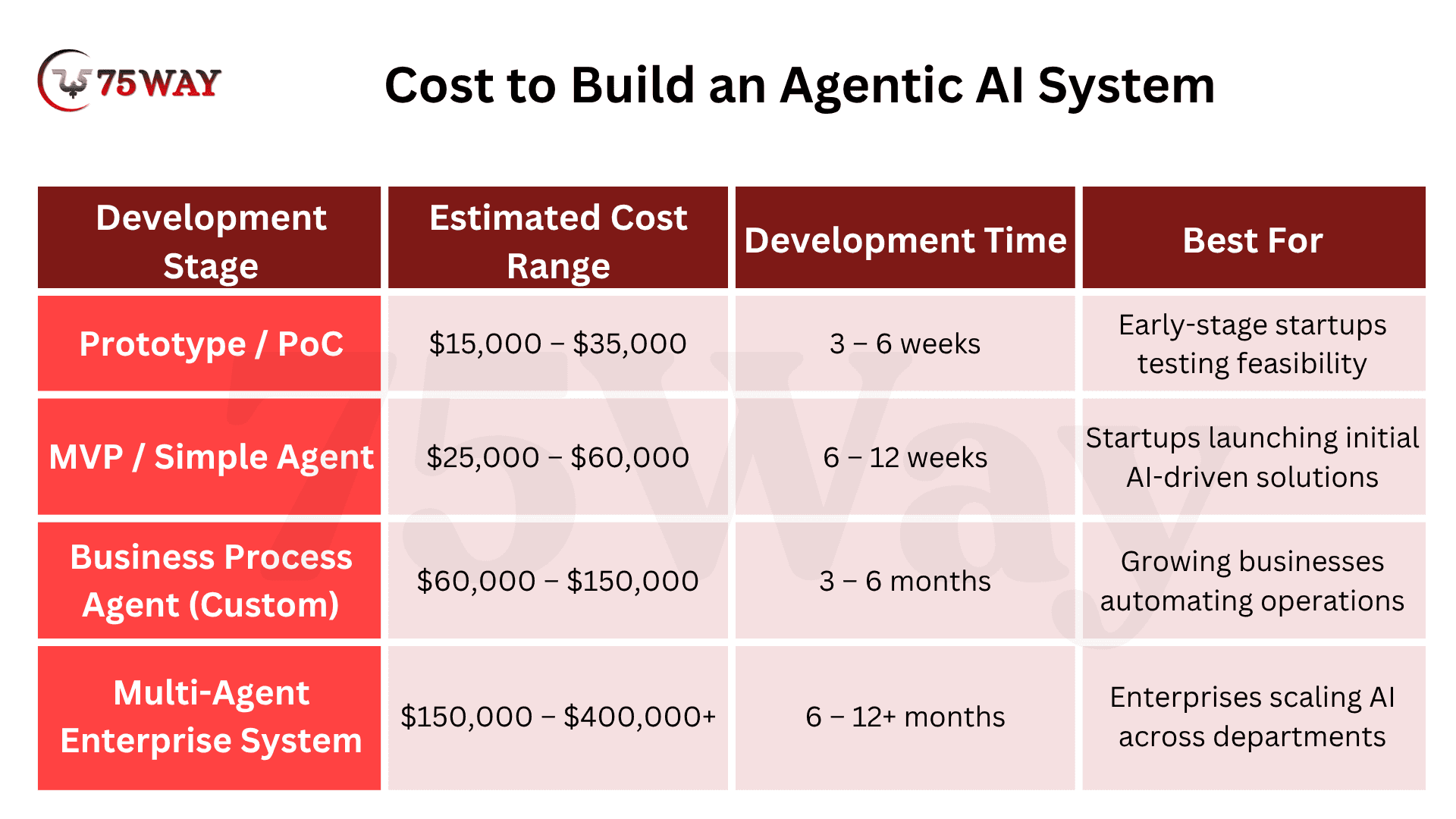 75WAY

Cost to Build an Agentic AI System

| Development Stage | Estimated Cost Range | Development Time | Best For |
|---|---|---|---|
| Prototype / PoC | \$15,000 – \$35,000 | 3 – 6 weeks | Early-stage startups testing feasibility |
| MVP / Simple Agent | \$25,000 – \$60,000 | 6 – 12 weeks | Startups launching initial AI-driven solutions |
| Business Process Agent (Custom) | \$60,000 – \$150,000 | 3 – 6 months | Growing businesses automating operations |
| Multi-Agent Enterprise System | \$150,000 – \$400,000+ | 6 – 12+ months | Enterprises scaling AI across departments |

75Way